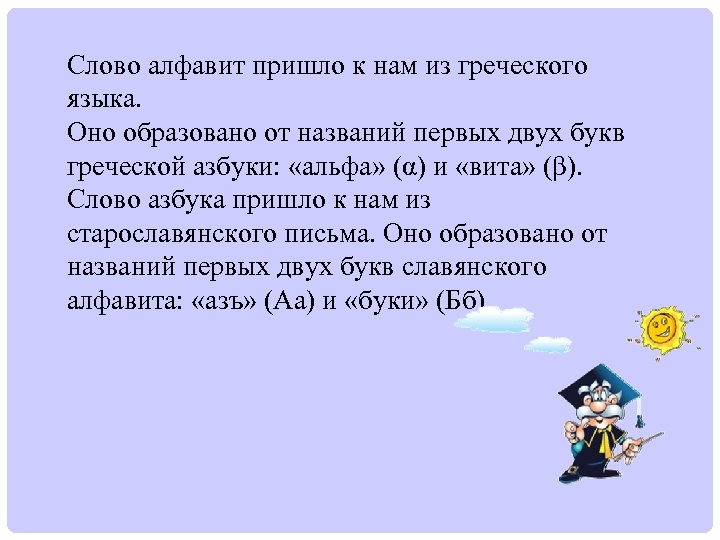 Слово алфавит пришло к нам из греческого языка.
Оно образовано от названий первых двух букв греческой азбуки: «альфа» (α) и «вита» (β).
Слово азбука пришло к нам из старославянского письма. Оно образовано от названий первых двух букв славянского алфавита: «азъ» (Аа) и «буки» (Бб)